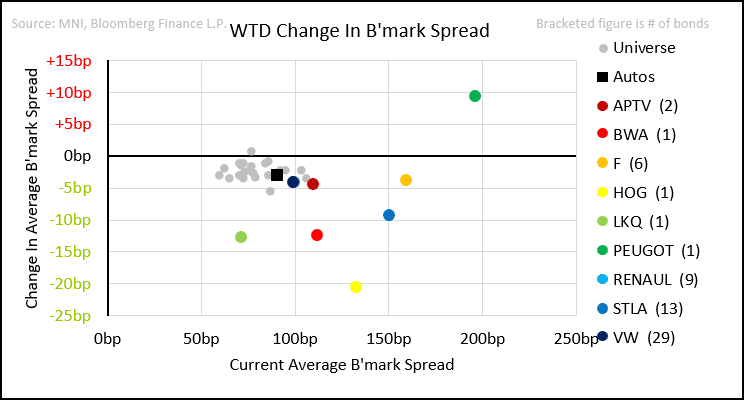 Source: MNI, Bloomberg Finance L.P.

WTD Change In B'mark Spread

Bracketed figure is # of bonds

Change In Average B'mark Spread

+15bp
+10bp
+5bp
0bp
-5bp
-10bp
-15bp
-20bp
-25bp

0bp
50bp
100bp
150bp
200bp
250bp

Current Average B'mark Spread

Universe
Autos
APTV (2)
BWA (1)
F (6)
HOG (1)
LKQ (1)
PEUGOT (1)
RENAUL (9)
STLA (13)
VW (29)